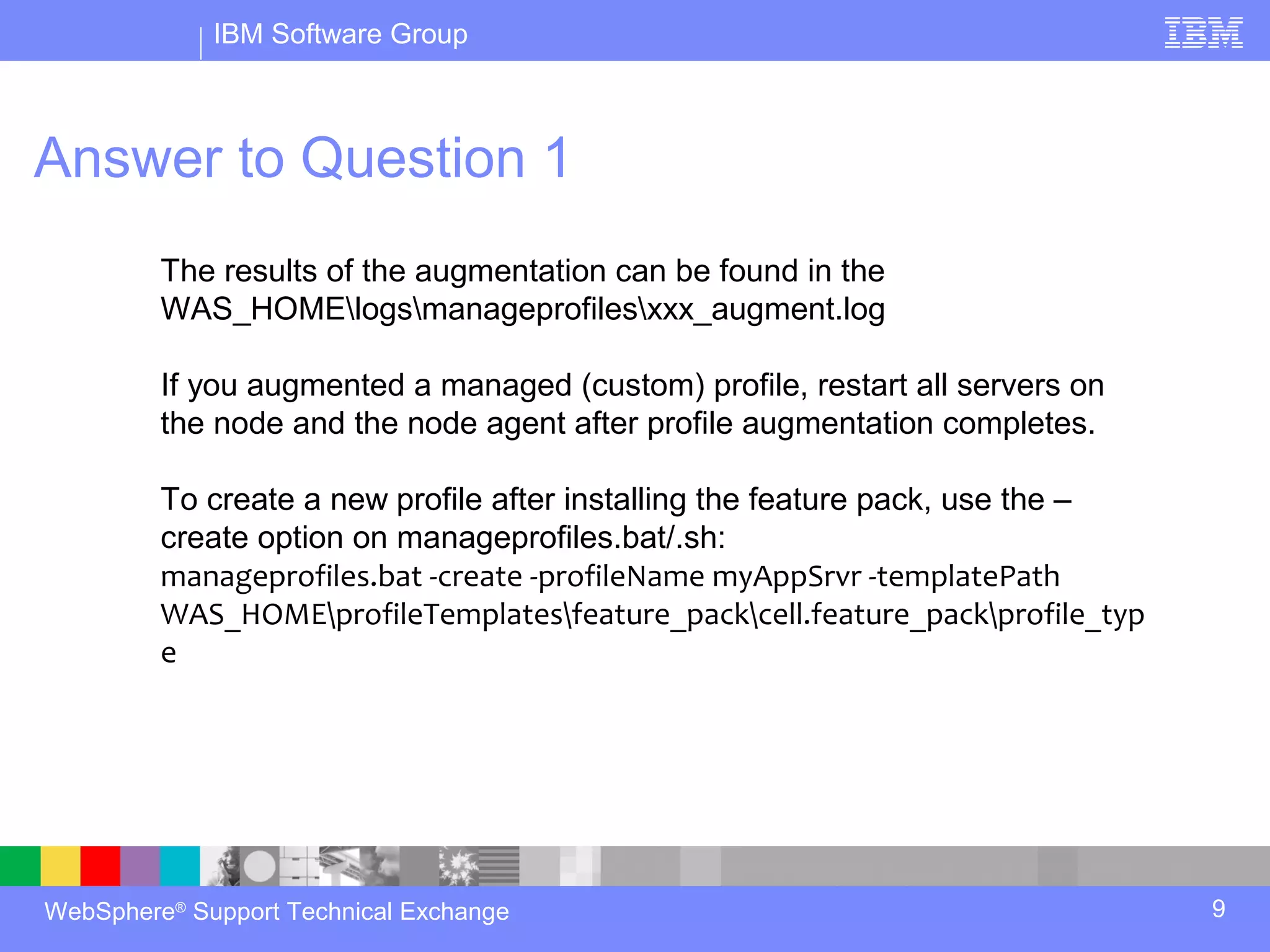 IBM Software Group

IBM

Answer to Question 1

The results of the augmentation can be found in the WAS_HOME\logs\manageprofiles\xxx_augment.log

If you augmented a managed (custom) profile, restart all servers on the node and the node agent after profile augmentation completes.

To create a new profile after installing the feature pack, use the –create option on manageprofiles.bat/.sh:
manageprofiles.bat -create -profileName myAppSrvr -templatePath WAS_HOME\profileTemplates\feature_pack\cell.feature_pack\profile_type

WebSphere® Support Technical Exchange

9